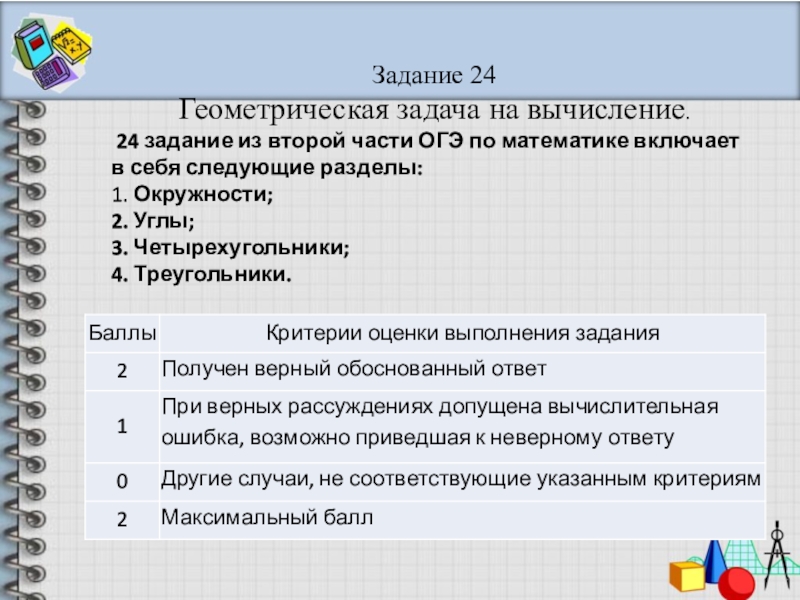 Задание 24

Геометрическая задача на вычисление.

24 задание из второй части ОГЭ по математике включает в себя следующие разделы:
1. Окружности;
2. Углы;
3. Четырехугольники;
4. Треугольники.

| Баллы | Критерии оценки выполнения задания |
|---|---|
| 2 | Получен верный обоснованный ответ |
| 1 | При верных рассуждениях допущена вычислительная ошибка, возможно приведшая к неверному ответу |
| 0 | Другие случаи, не соответствующие указанным критериям |
| 2 | Максимальный балл |